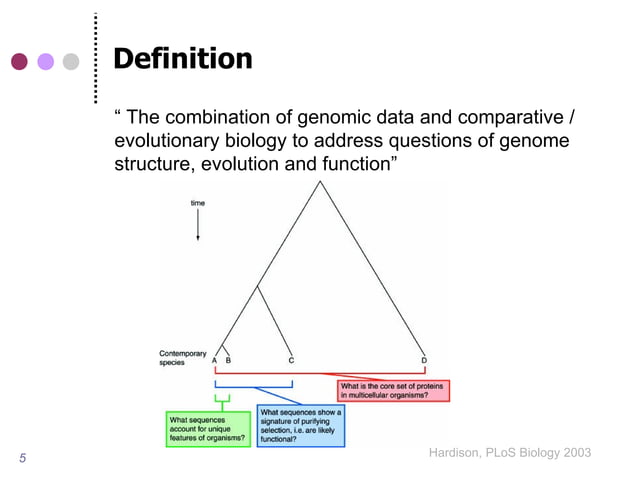 Definition

“ The combination of genomic data and comparative / evolutionary biology to address questions of genome structure, evolution and function”

time

Contemporary species

A B C D

What is the core set of proteins in multicellular organisms?

What sequences account for unique features of organisms?

What sequences show a signature of purifying selection, i.e. are likely functional?

5

Hardison, PLoS Biology 2003